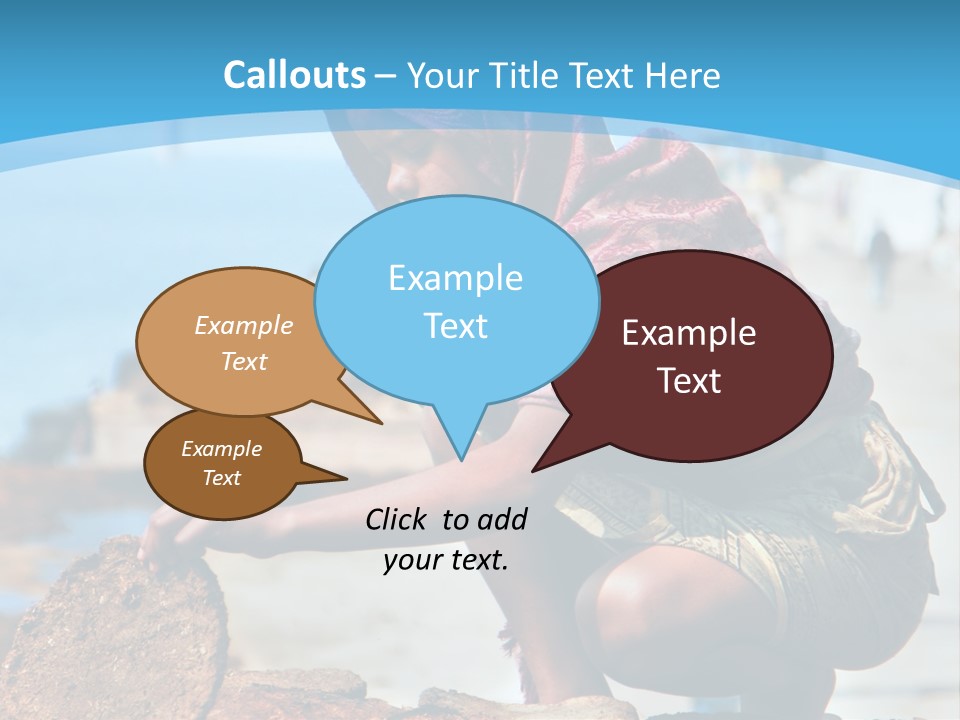 Callouts – Your Title Text Here

Example Text

Example Text

Example Text

Example Text

Click to add your text.